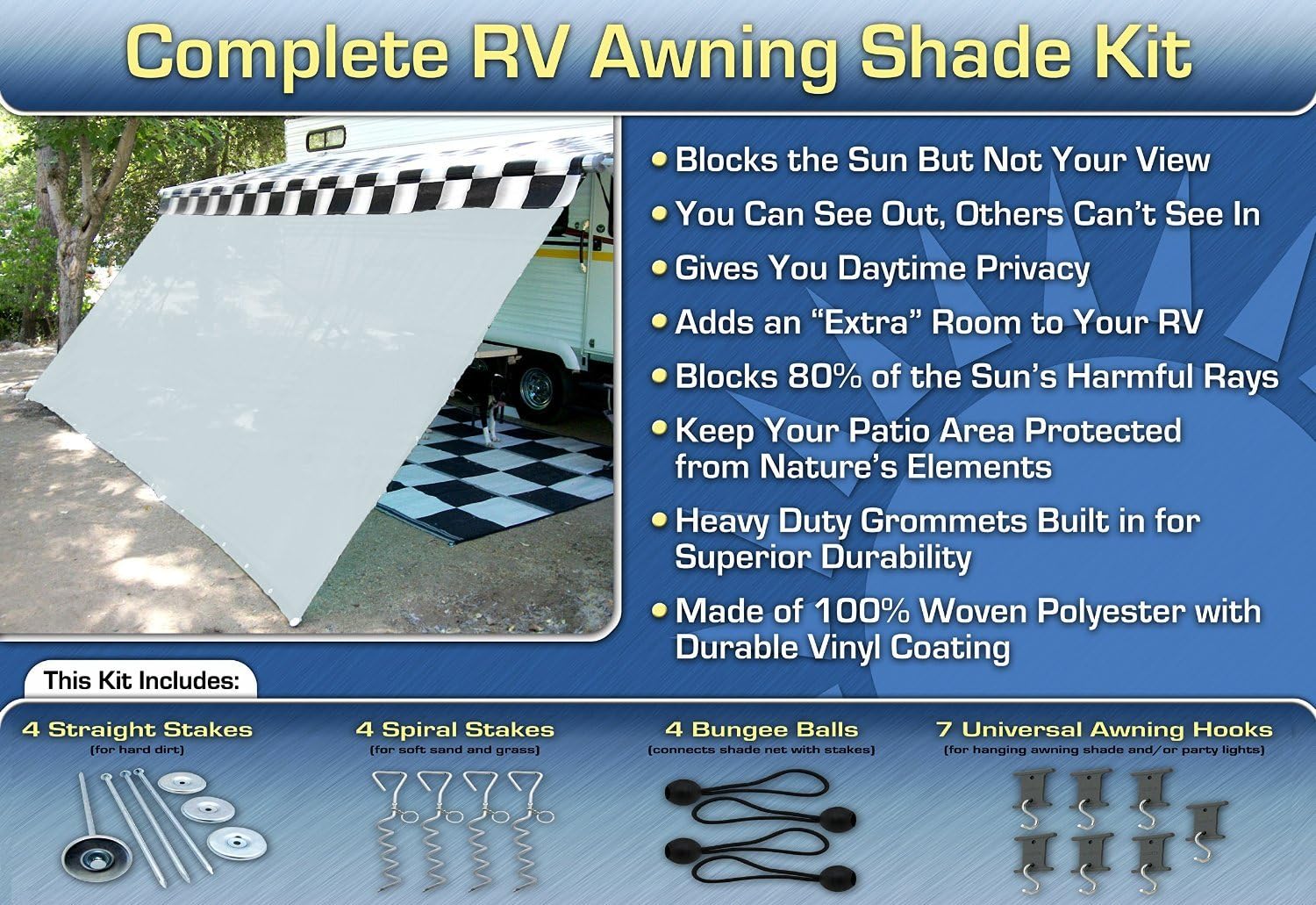 Complete RV Awning Shade Kit

• Blocks the Sun But Not Your View
• You Can See Out, Others Can't See In
• Gives You Daytime Privacy
• Adds an "Extra" Room to Your RV
• Blocks 80% of the Sun's Harmful Rays
• Keep Your Patio Area Protected from Nature's Elements
• Heavy Duty Grommets Built in for Superior Durability
• Made of 100% Woven Polyester with Durable Vinyl Coating

This Kit Includes:

4 Straight Stakes
(for hard dirt)

4 Spiral Stakes
(for soft sand and grass)

4 Bungee Balls
(connects shade net with stakes)

7 Universal Awning Hooks
(for hanging awning shade and/or party lights)